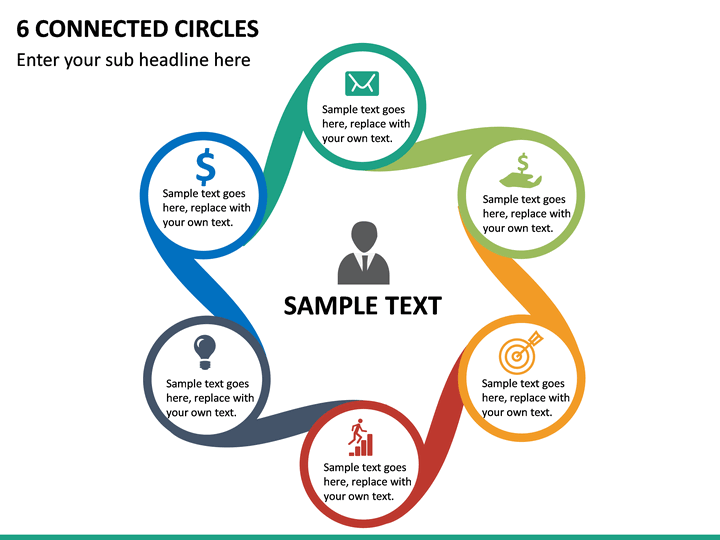 6 CONNECTED CIRCLES

Enter your sub headline here

Sample text goes here, replace with your own text.

Sample text goes here, replace with your own text.

Sample text goes here, replace with your own text.

SAMPLE TEXT

Sample text goes here, replace with your own text.

Sample text goes here, replace with your own text.

Sample text goes here, replace with your own text.